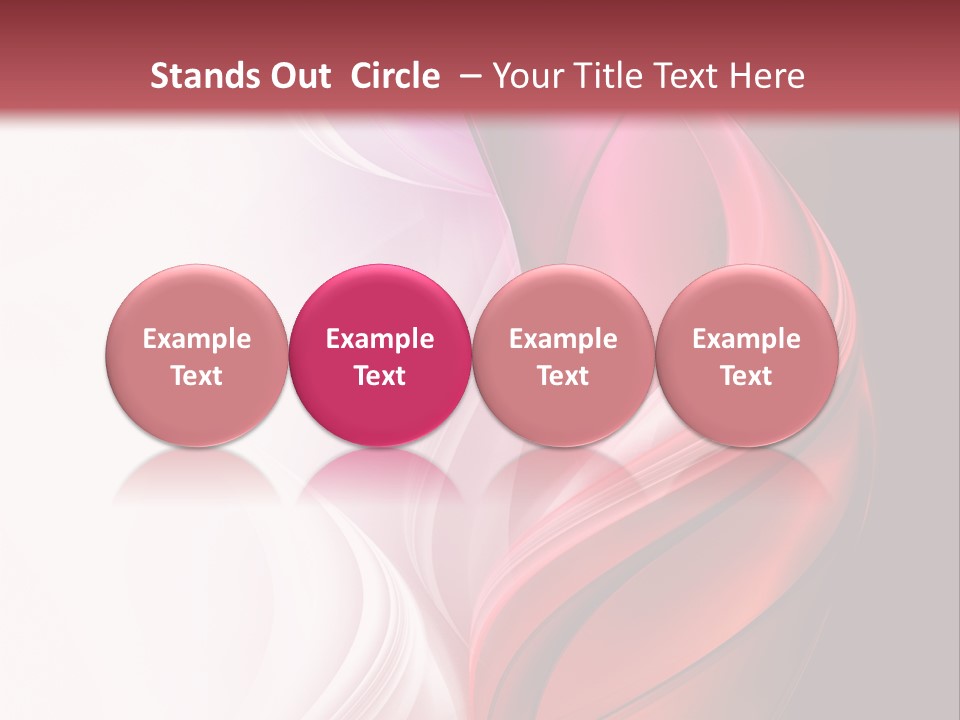 Stands Out Circle – Your Title Text Here

Example Text

Example Text

Example Text

Example Text